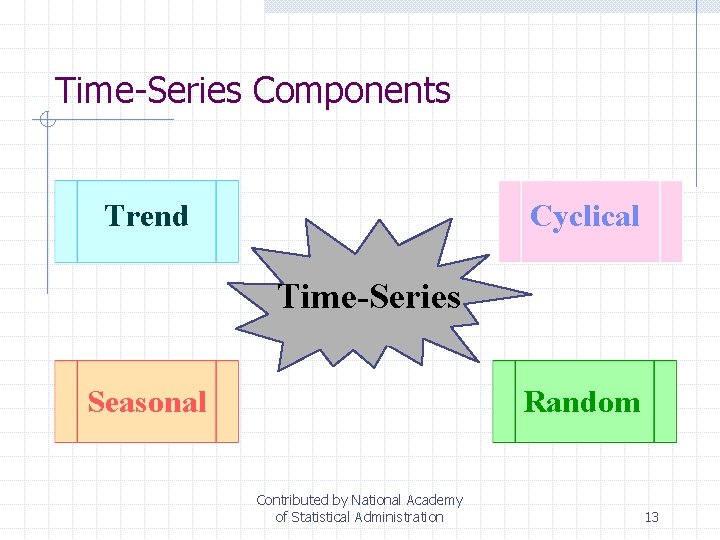 Time-Series Components

Trend

Cyclical

Time-Series

Seasonal

Random

Contributed by National Academy of Statistical Administration

13